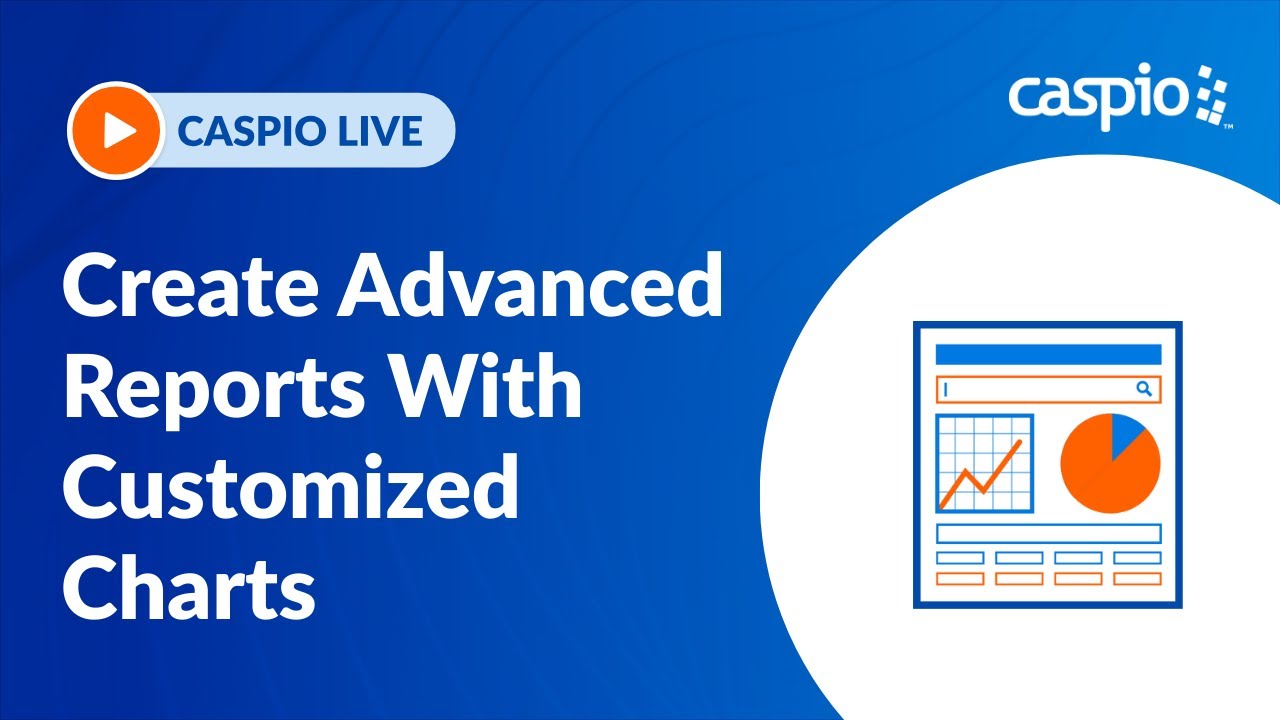 CASPIO LIVE

caspio™

Create Advanced Reports With Customized Charts